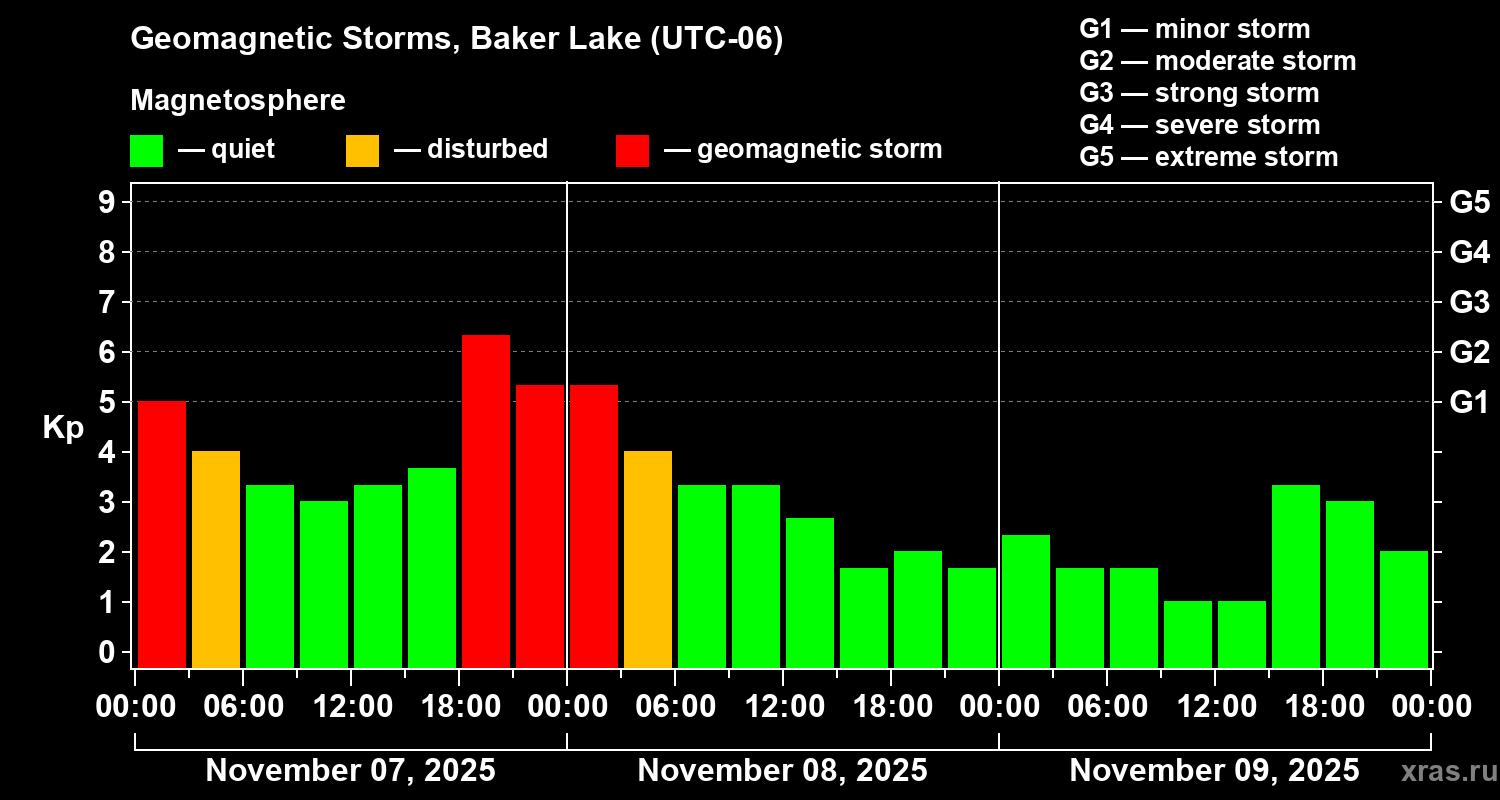 Geomagnetic Storms, Baker Lake (UTC-06)

Magnetosphere

— quiet — disturbed — geomagnetic storm

G1 — minor storm
G2 — moderate storm
G3 — strong storm
G4 — severe storm
G5 — extreme storm

Kp

9
8
7
6
5
4
3
2
1
0

G5
G4
G3
G2
G1

00:00 06:00 12:00 18:00 00:00 06:00 12:00 18:00 00:00 06:00 12:00 18:00 00:00

November 07, 2025
November 08, 2025
November 09, 2025

xras.ru